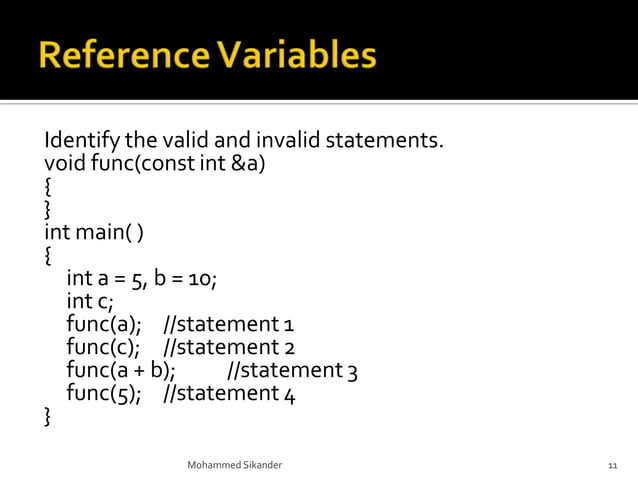 Reference Variables

Identify the valid and invalid statements.
void func(const int &a)
{
}
int main( )
{
int a = 5, b = 10;
int c;
func(a); //statement 1
func(c); //statement 2
func(a + b); //statement 3
func(5); //statement 4
}

Mohammed Sikander

11